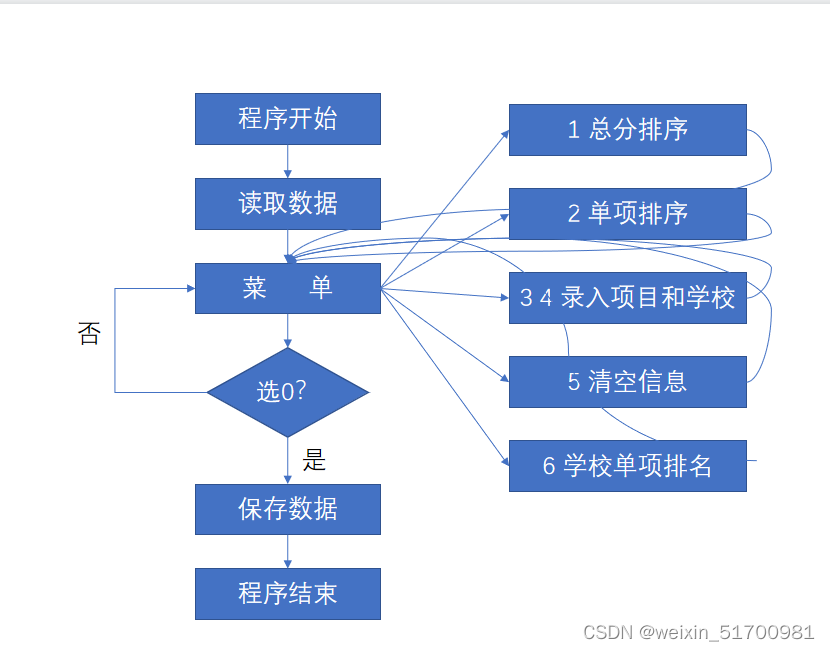 程序开始

读取数据

菜　　单

否

选0?

是

保存数据

程序结束

1 总分排序

2 单项排序

3 4 录入项目和学校

5 清空信息

6 学校单项排名

CSDN @weixin_51700981